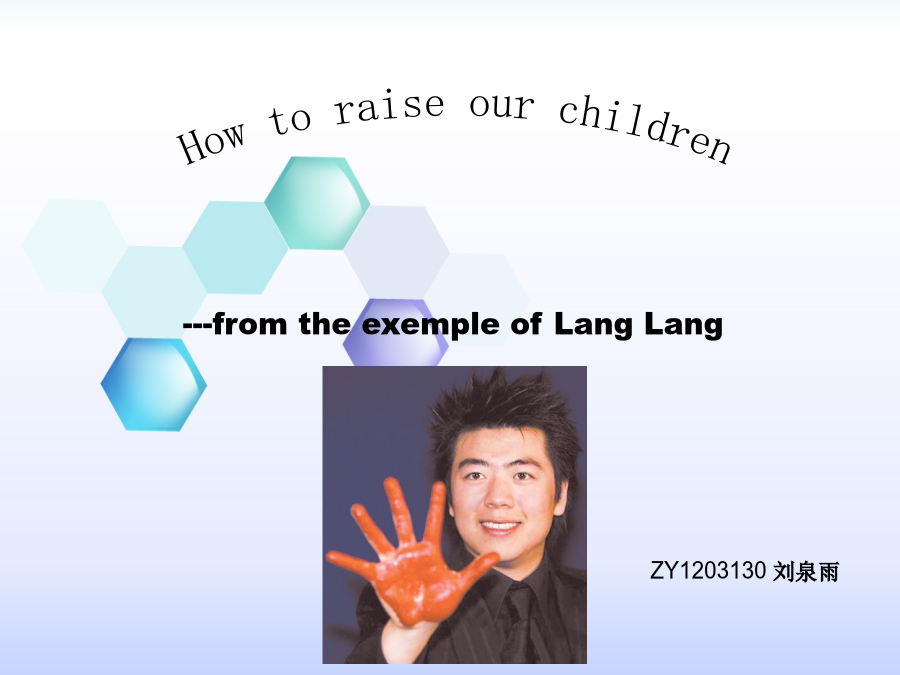 How to raise our children

---from the exemple of Lang Lang

ZY1203130 刘泉雨